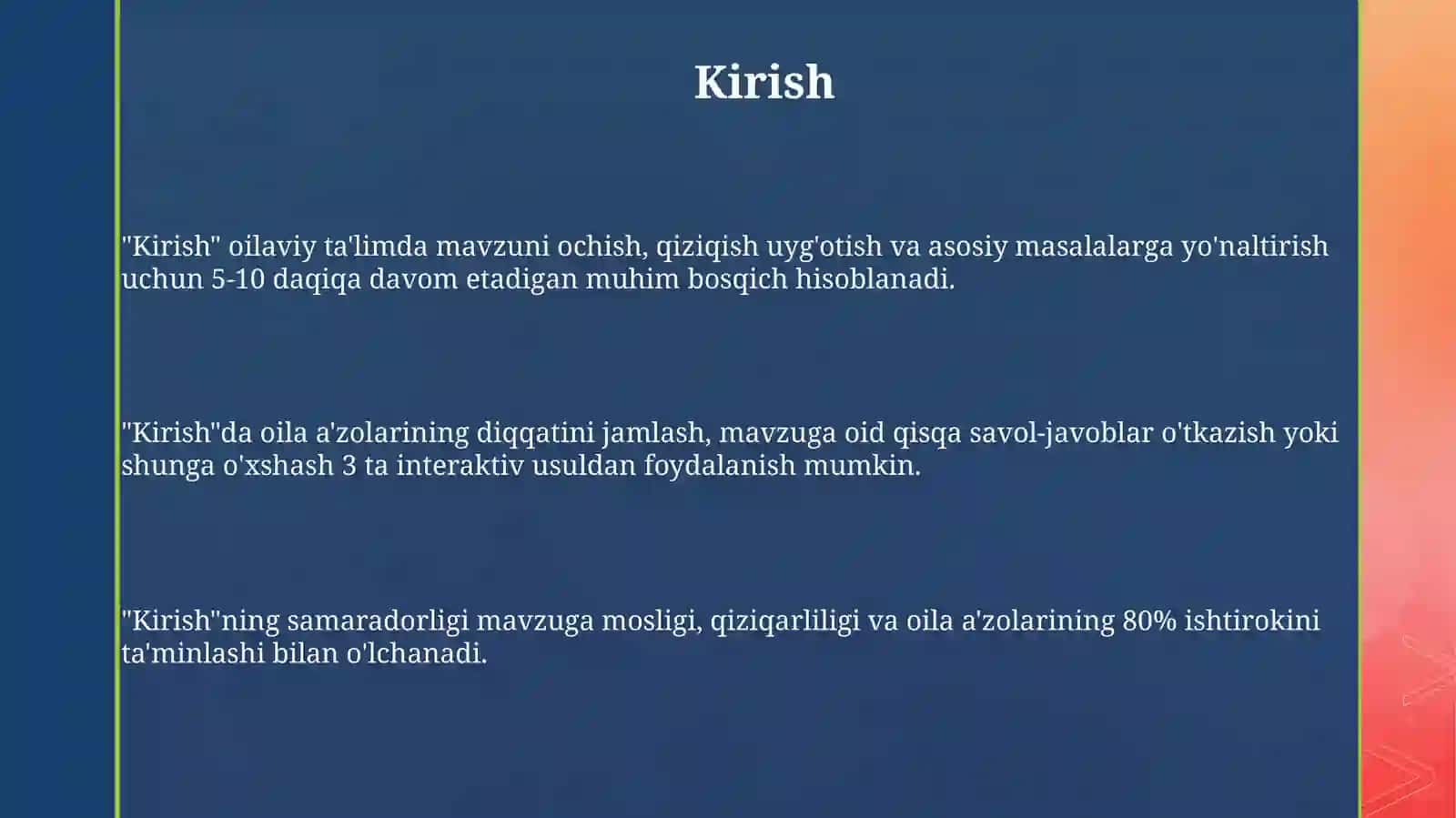 Kirish

"Kirish" oilaviy ta'limda mavzuni ochish, qiziqish uyg'otish va asosiy masalalarga yo'naltirish uchun 5-10 daqiqa davom etadigan muhim bosqich hisoblanadi.

"Kirish"da oila a'zolarining diqqatini jamlash, mavzuga oid qisqa savol-javoblar o'tkazish yoki shunga o'xshash 3 ta interaktiv usuldan foydalanish mumkin.

"Kirish"ning samaradorligi mavzuga mosligi, qiziqarliligi va oila a'zolarining 80% ishtirokini ta'minlashi bilan o'lchanadi.